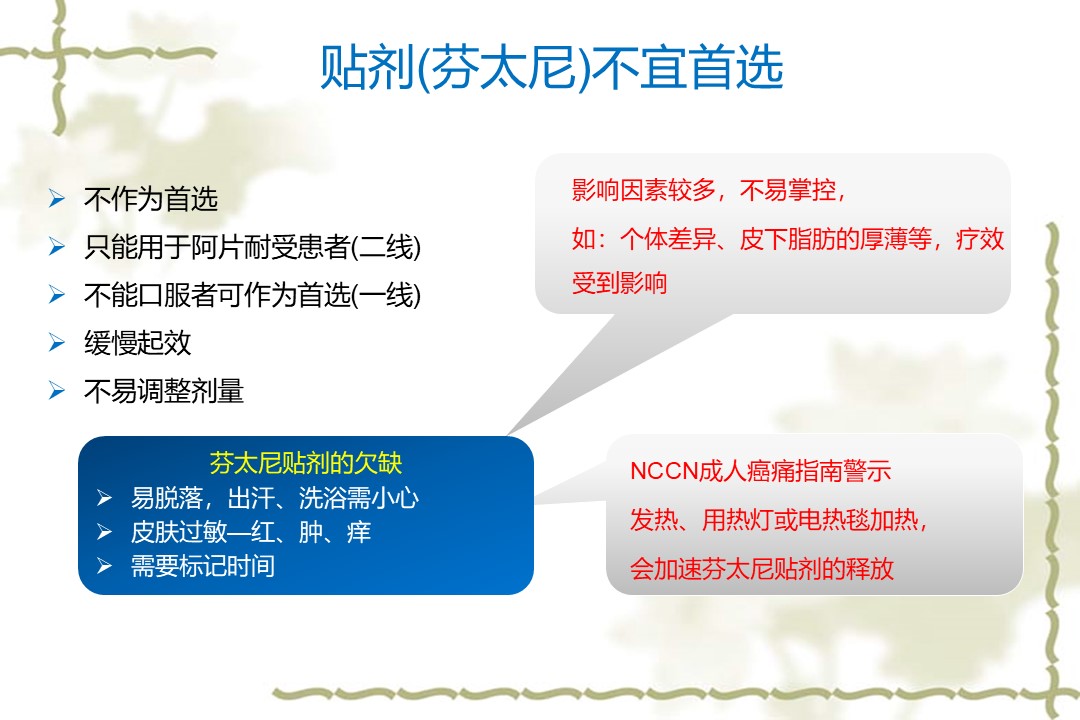 贴剂(芬太尼)不宜首选

➢ 不作为首选
➢ 只能用于阿片耐受患者(二线)
➢ 不能口服者可作为首选(一线)
➢ 缓慢起效
➢ 不易调整剂量

影响因素较多，不易掌控，

如：个体差异、皮下脂肪的厚薄等，疗效受到影响

芬太尼贴剂的欠缺
➢ 易脱落，出汗、洗浴需小心
➢ 皮肤过敏—红、肿、痒
➢ 需要标记时间

NCCN成人癌痛指南警示

发热、用热灯或电热毯加热，

会加速芬太尼贴剂的释放